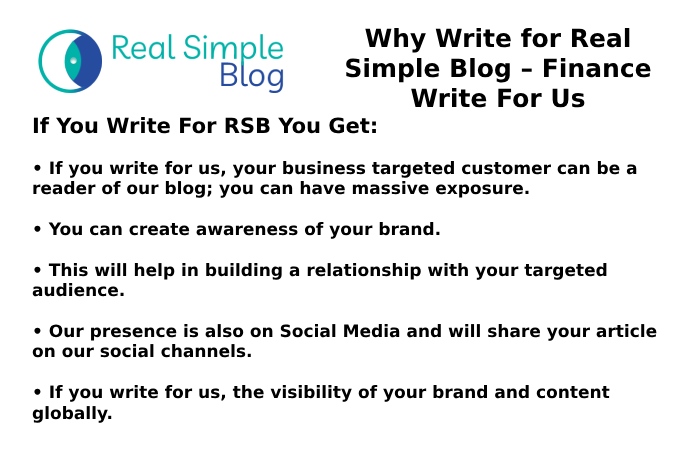 Real Simple Blog

Why Write for Real Simple Blog – Finance Write For Us

If You Write For RSB You Get:

• If you write for us, your business targeted customer can be a reader of our blog; you can have massive exposure.

• You can create awareness of your brand.

• This will help in building a relationship with your targeted audience.

• Our presence is also on Social Media and will share your article on our social channels.

• If you write for us, the visibility of your brand and content globally.